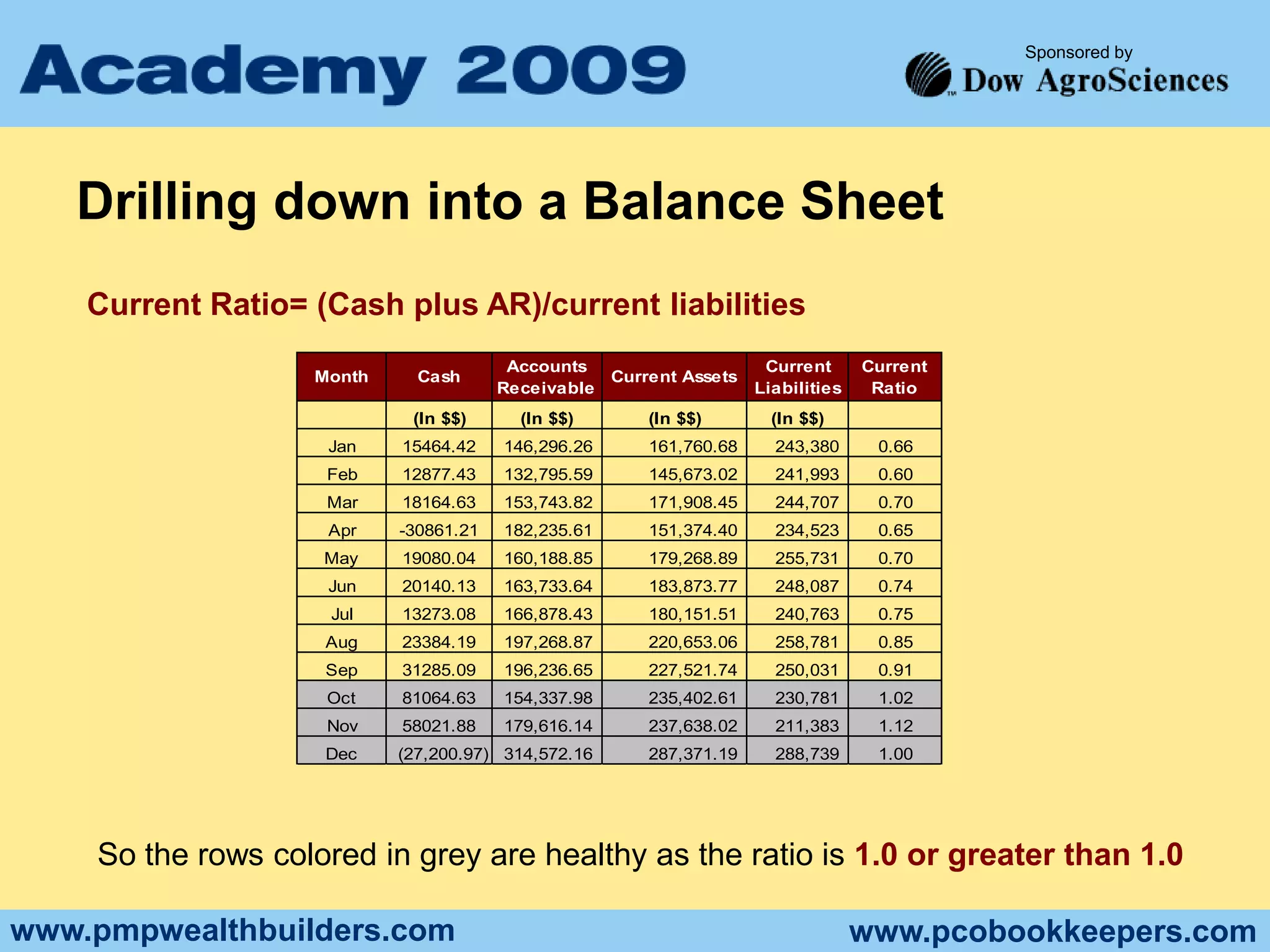 Academy 2009

Sponsored by
Dow AgroSciences

Drilling down into a Balance Sheet

Current Ratio= (Cash plus AR)/current liabilities

| Month | Cash | Accounts Receivable | Current Assets | Current Liabilities | Current Ratio |
|---|---|---|---|---|---|
| | (In $$) | (In $$) | (In $$) | (In $$) | |
| Jan | 15464.42 | 146,296.26 | 161,760.68 | 243,380 | 0.66 |
| Feb | 12877.43 | 132,795.59 | 145,673.02 | 241,993 | 0.60 |
| Mar | 18164.63 | 153,743.82 | 171,908.45 | 244,707 | 0.70 |
| Apr | -30861.21 | 182,235.61 | 151,374.40 | 234,523 | 0.65 |
| May | 19080.04 | 160,188.85 | 179,268.89 | 255,731 | 0.70 |
| Jun | 20140.13 | 163,733.64 | 183,873.77 | 248,087 | 0.74 |
| Jul | 13273.08 | 166,878.43 | 180,151.51 | 240,763 | 0.75 |
| Aug | 23384.19 | 197,268.87 | 220,653.06 | 258,781 | 0.85 |
| Sep | 31285.09 | 196,236.65 | 227,521.74 | 250,031 | 0.91 |
| Oct | 81064.63 | 154,337.98 | 235,402.61 | 230,781 | 1.02 |
| Nov | 58021.88 | 179,616.14 | 237,638.02 | 211,383 | 1.12 |
| Dec | (27,200.97) | 314,572.16 | 287,371.19 | 288,739 | 1.00 |

So the rows colored in grey are healthy as the ratio is 1.0 or greater than 1.0

www.pmpwealthbuilders.com
www.pcobookkeepers.com